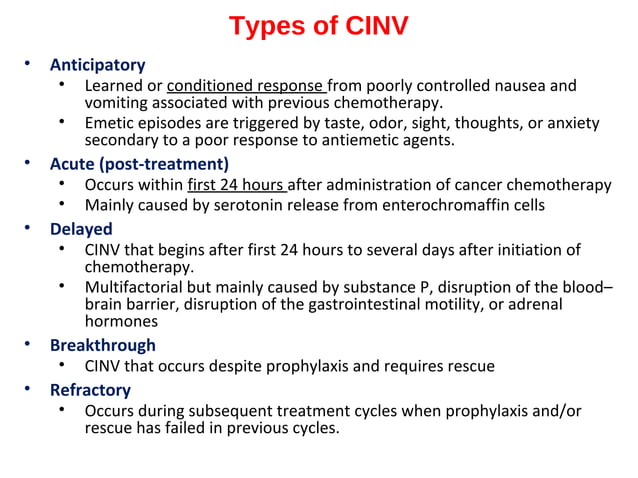 Types of CINV

• Anticipatory
  • Learned or conditioned response from poorly controlled nausea and vomiting associated with previous chemotherapy.
  • Emetic episodes are triggered by taste, odor, sight, thoughts, or anxiety secondary to a poor response to antiemetic agents.
• Acute (post-treatment)
  • Occurs within first 24 hours after administration of cancer chemotherapy
  • Mainly caused by serotonin release from enterochromaffin cells
• Delayed
  • CINV that begins after first 24 hours to several days after initiation of chemotherapy.
  • Multifactorial but mainly caused by substance P, disruption of the blood–brain barrier, disruption of the gastrointestinal motility, or adrenal hormones
• Breakthrough
  • CINV that occurs despite prophylaxis and requires rescue
• Refractory
  • Occurs during subsequent treatment cycles when prophylaxis and/or rescue has failed in previous cycles.